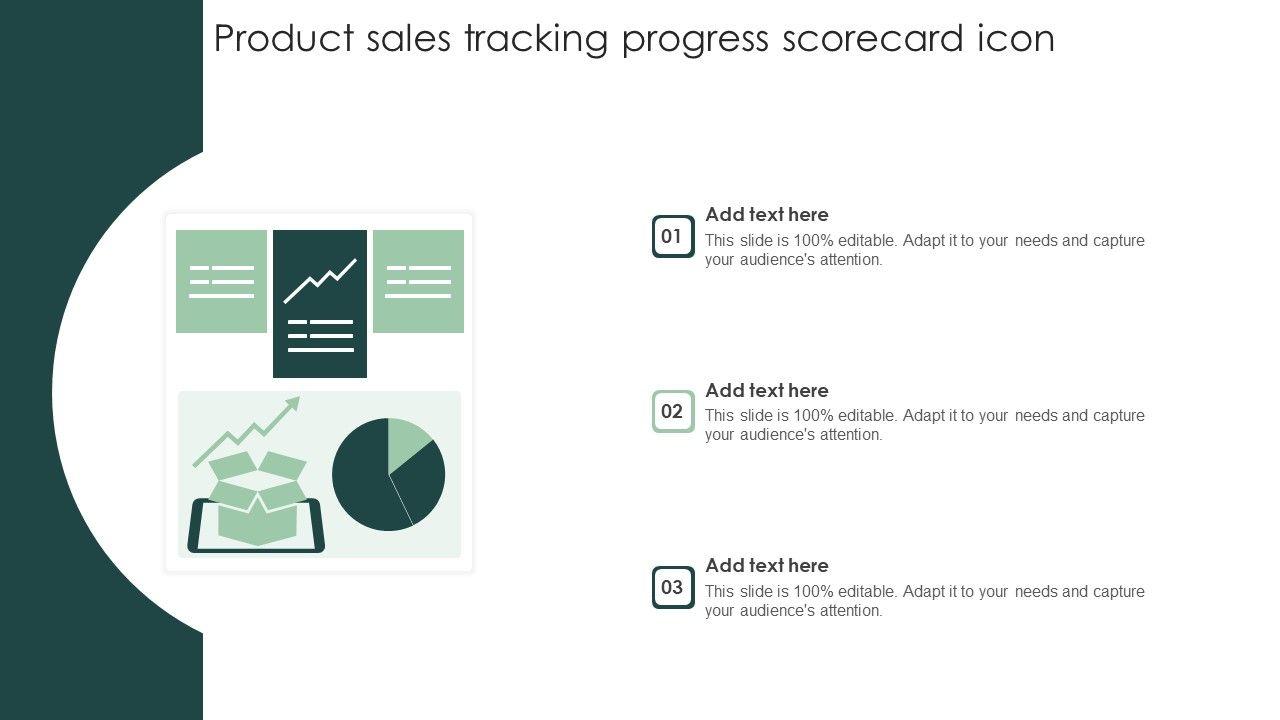 Product sales tracking progress scorecard icon

01
Add text here
This slide is 100% editable. Adapt it to your needs and capture your audience's attention.

02
Add text here
This slide is 100% editable. Adapt it to your needs and capture your audience's attention.

03
Add text here
This slide is 100% editable. Adapt it to your needs and capture your audience's attention.